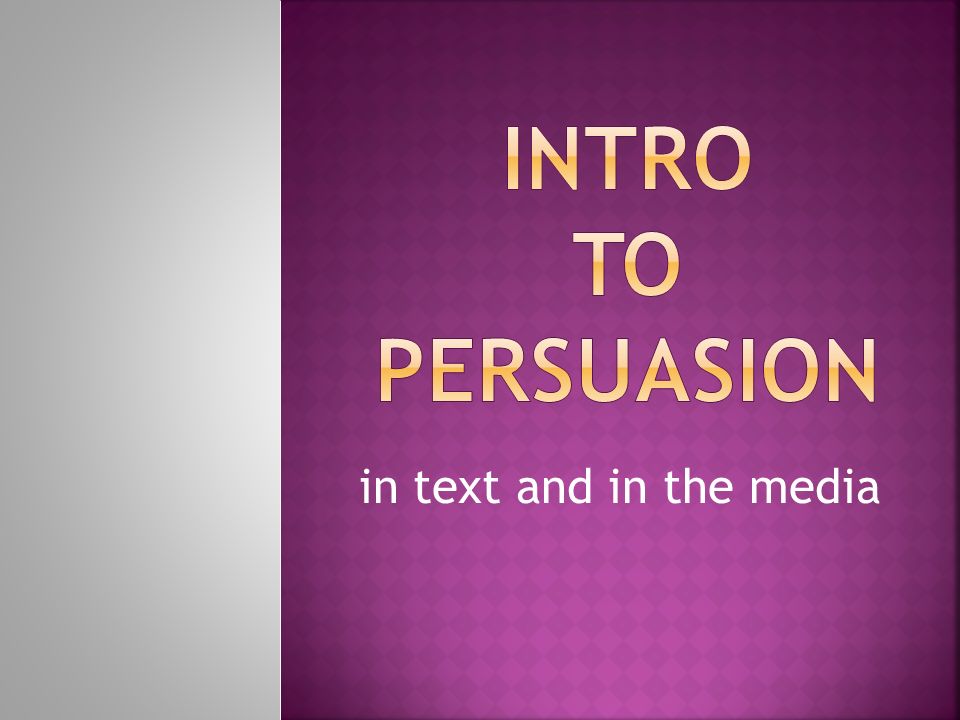 INTRO
TO
PERSUASION

in text and in the media